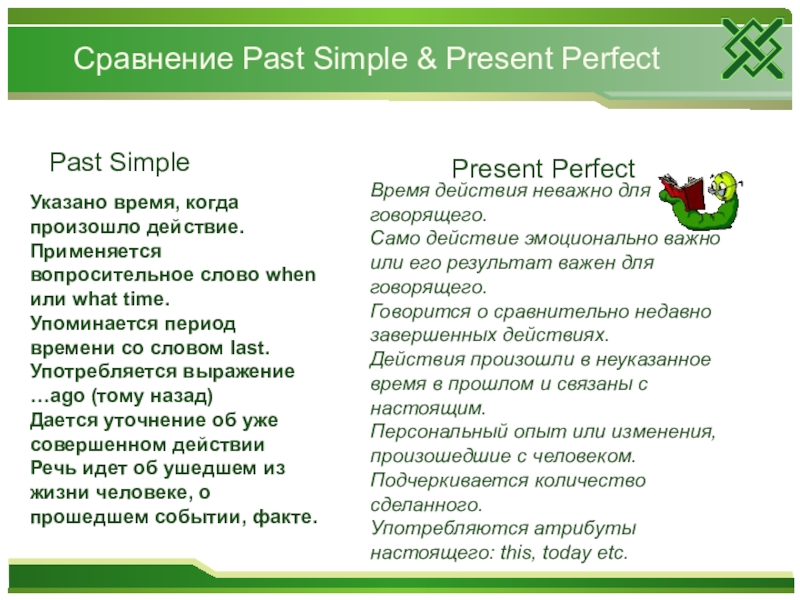 Сравнение Past Simple & Present Perfect

Past Simple

Указано время, когда произошло действие.
Применяется вопросительное слово when или what time.
Упоминается период времени со словом last.
Употребляется выражение …ago (тому назад)
Дается уточнение об уже совершенном действии
Речь идет об ушедшем из жизни человеке, о прошедшем событии, факте.

Present Perfect

Время действия неважно для говорящего.
Само действие эмоционально важно или его результат важен для говорящего.
Говорится о сравнительно недавно завершенных действиях.
Действия произошли в неуказанное время в прошлом и связаны с настоящим.
Персональный опыт или изменения, произошедшие с человеком.
Подчеркивается количество сделанного.
Употребляются атрибуты настоящего: this, today etc.